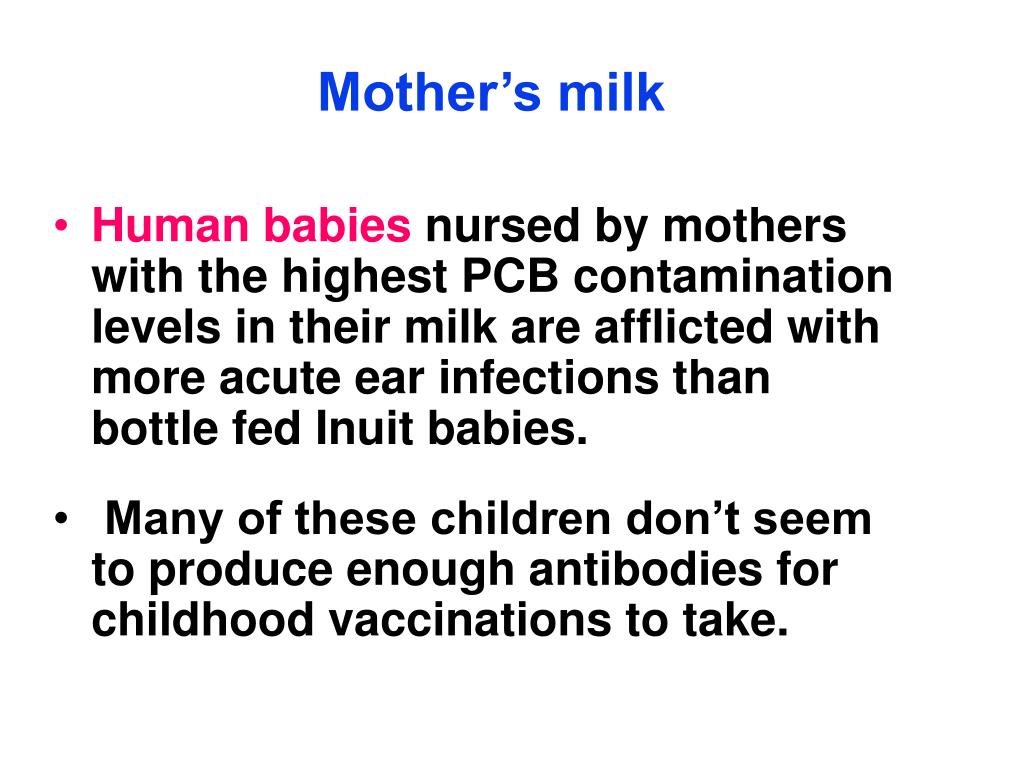 Mother’s milk

• Human babies nursed by mothers with the highest PCB contamination levels in their milk are afflicted with more acute ear infections than bottle fed Inuit babies.

• Many of these children don’t seem to produce enough antibodies for childhood vaccinations to take.